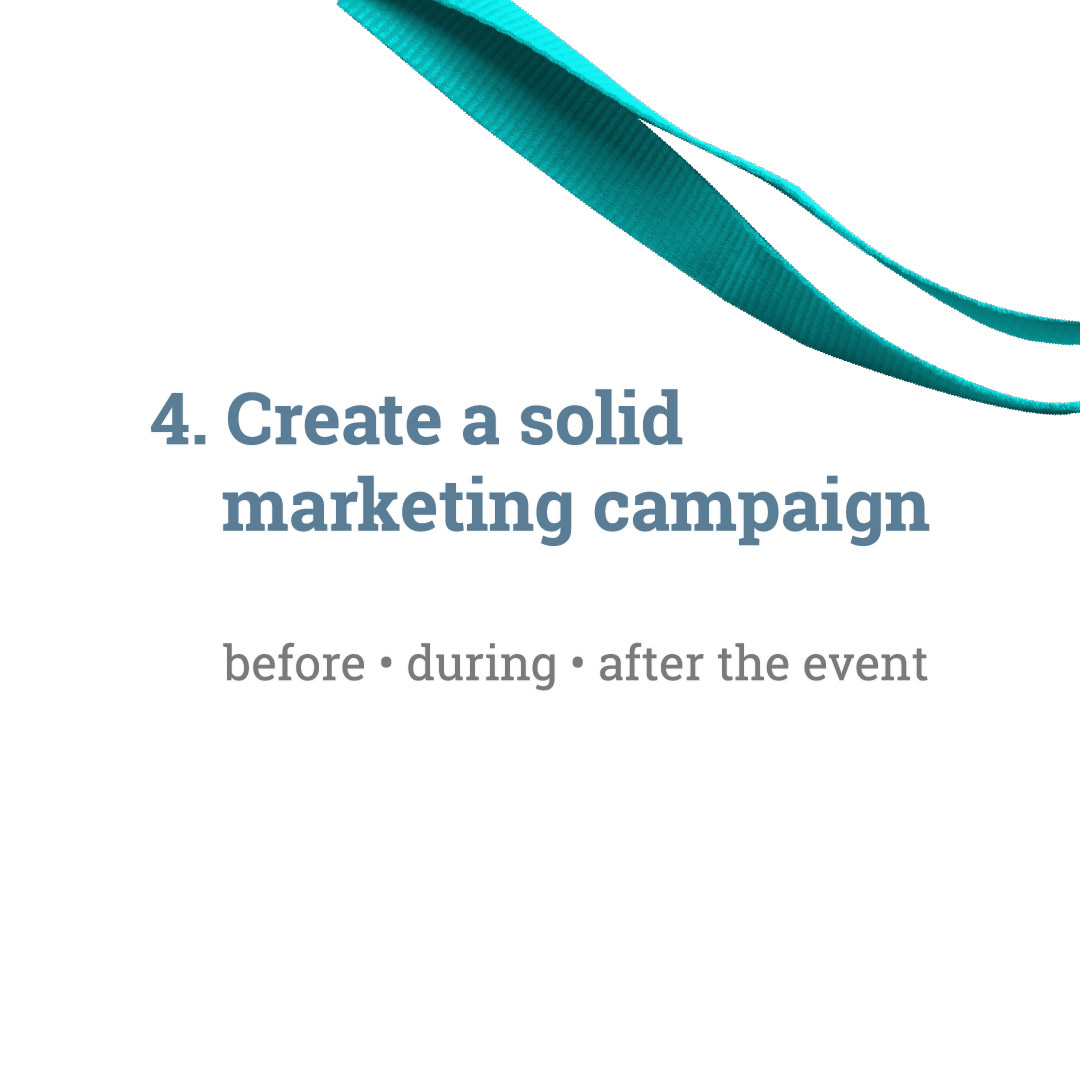 4. Create a solid marketing campaign

before • during • after the event